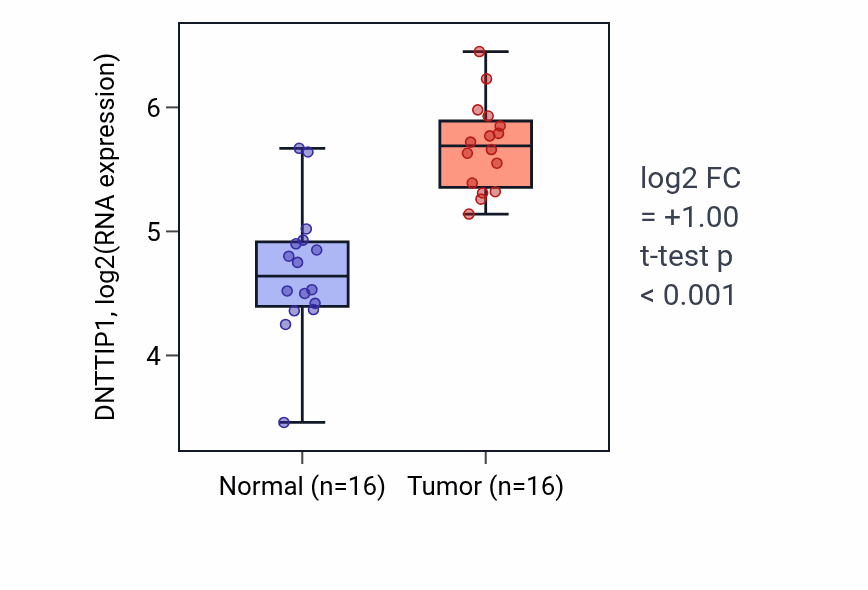 DNTTIP1, log2(RNA expression)

6
5
4

Normal (n=16)
Tumor (n=16)

log2 FC
= +1.00
t-test p
< 0.001